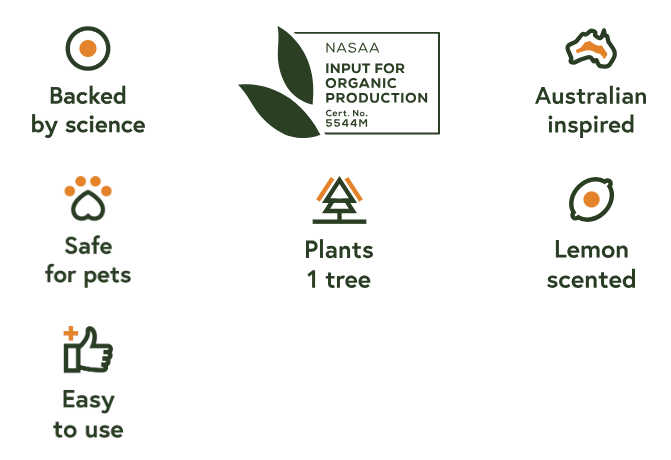 Backed by science

NASAA
INPUT FOR ORGANIC PRODUCTION
Cert. No. 5544M

Australian inspired

Safe for pets

Plants 1 tree

Lemon scented

Easy to use